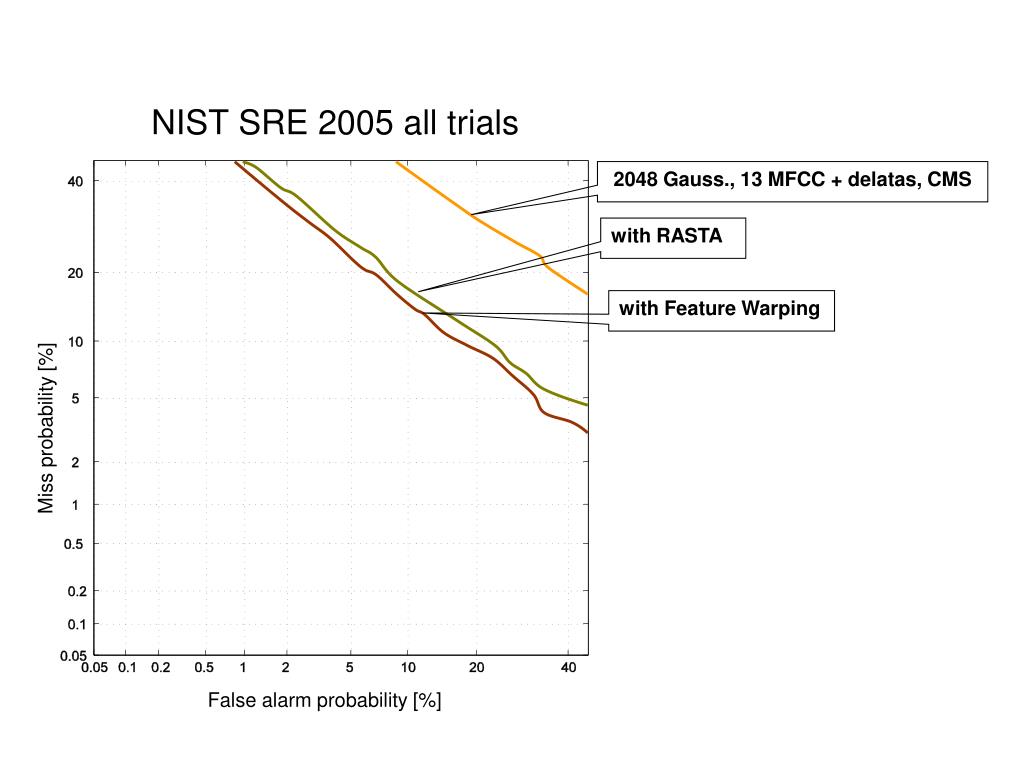 NIST SRE 2005 all trials

2048 Gauss., 13 MFCC + delatas, CMS

with RASTA

with Feature Warping

Miss probability [%]

40
20
10
5
2
1
0.5
0.2
0.1
0.05

0.05 0.1 0.2 0.5 1 2 5 10 20 40

False alarm probability [%]